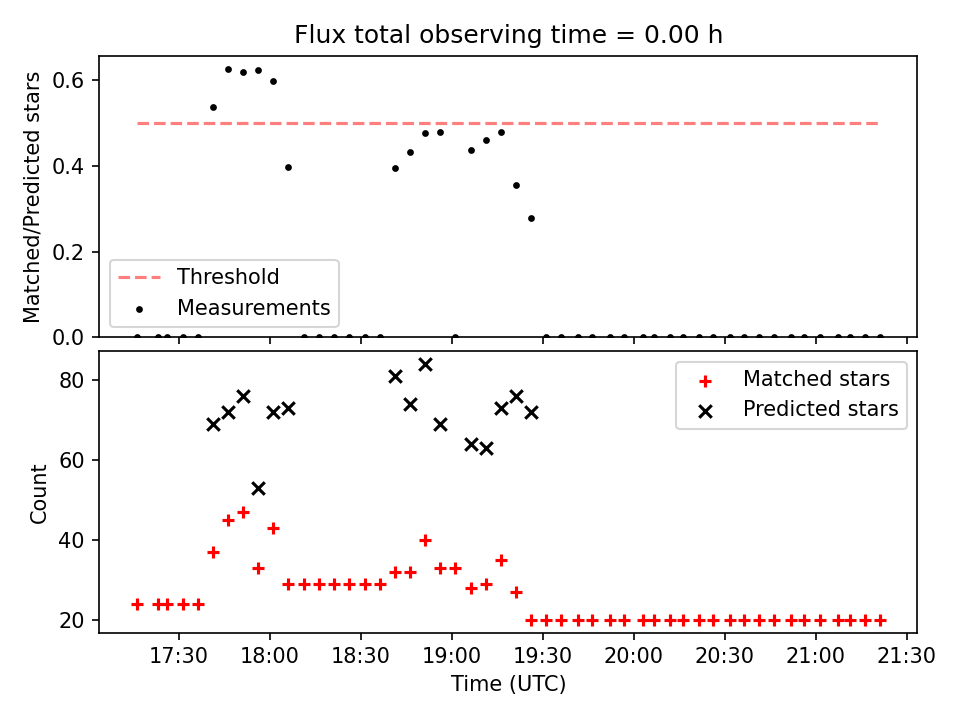 Flux total observing time = 0.00 h

Matched/Predicted stars

0.6
0.4
0.2
0.0

Threshold
Measurements

Count

80
60
40
20

Matched stars
Predicted stars

17:30
18:00
18:30
19:00
19:30
20:00
20:30
21:00
21:30

Time (UTC)